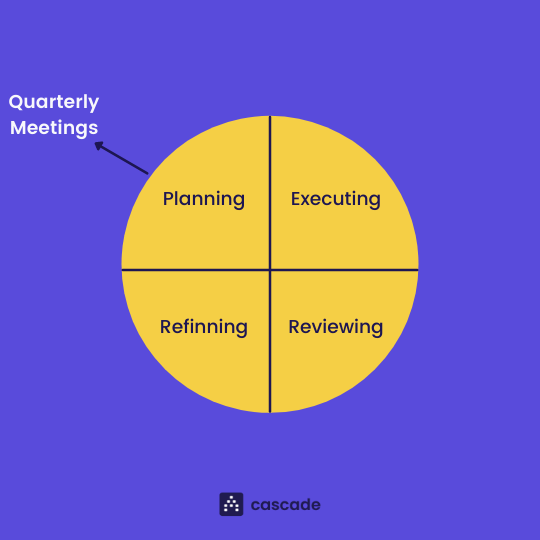 Quarterly Meetings

Planning

Executing

Refinning

Reviewing

cascade